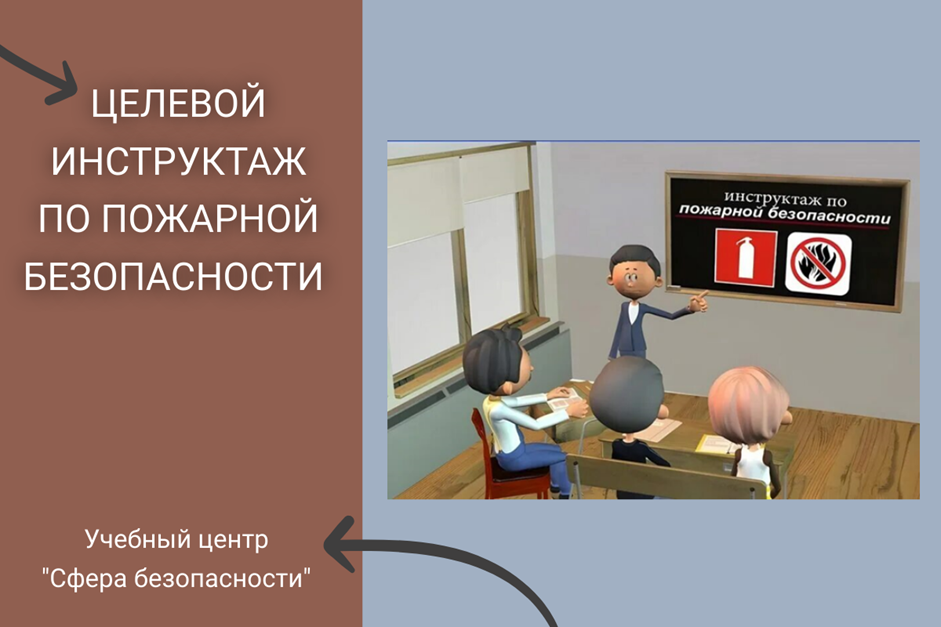 ЦЕЛЕВОЙ ИНСТРУКТАЖ ПО ПОЖАРНОЙ БЕЗОПАСНОСТИ

инструктаж по
пожарной безопасности

Учебный центр
"Сфера безопасности"